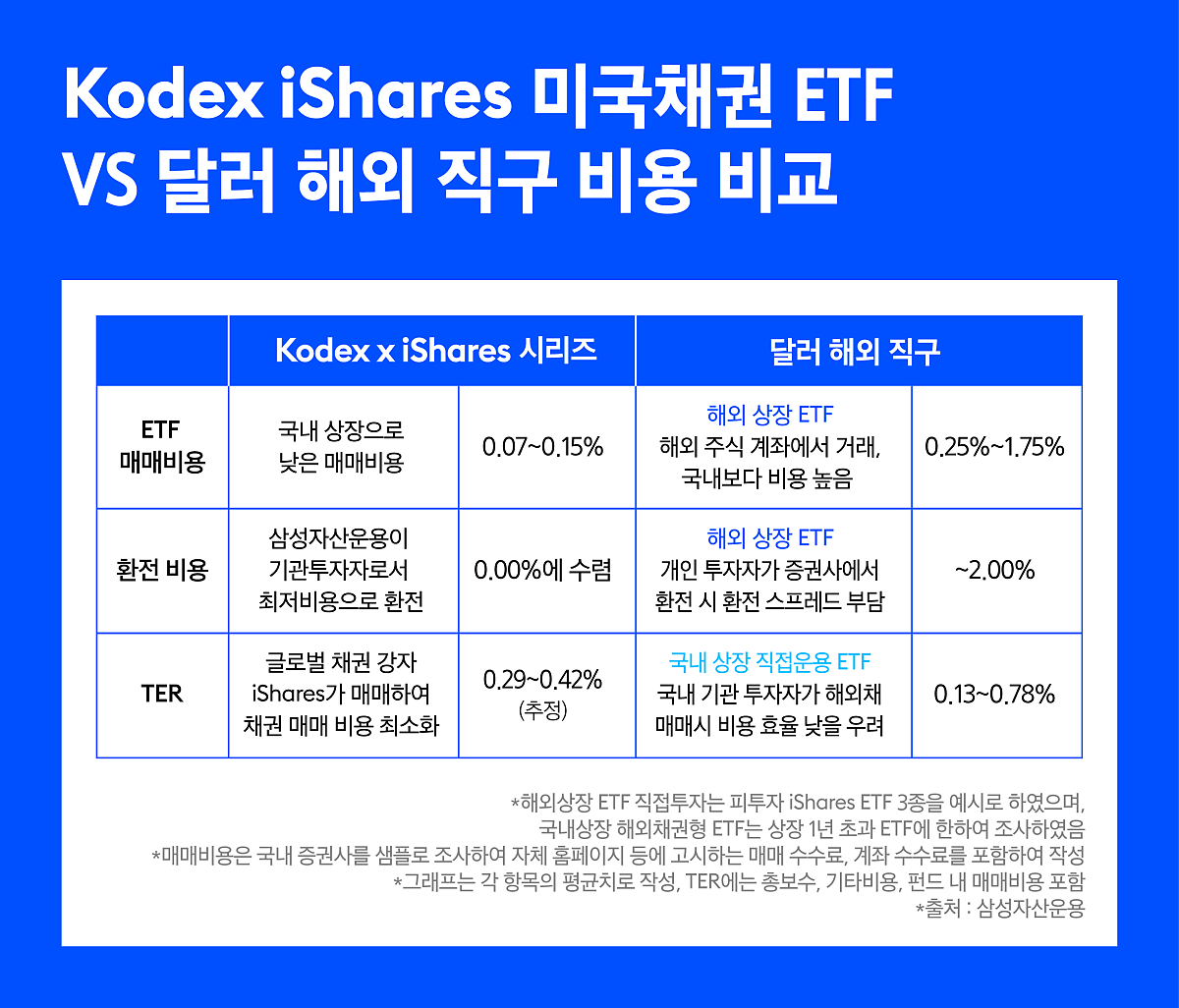 Kodex iShares 미국채권 ETF
VS 달러 해외 직구 비용 비교

| | Kodex x iShares 시리즈 | | 달러 해외 직구 | |
|---|---|---|---|---|
| ETF 매매비용 | 국내 상장으로 낮은 매매비용 | 0.07~0.15% | 해외 상장 ETF 해외 주식 계좌에서 거래, 국내보다 비용 높음 | 0.25%~1.75% |
| 환전 비용 | 삼성자산운용이 기관투자자로서 최저비용으로 환전 | 0.00%에 수렴 | 해외 상장 ETF 개인 투자자가 증권사에서 환전 시 환전 스프레드 부담 | ~2.00% |
| TER | 글로벌 채권 강자 iShares가 매매하여 채권 매매 비용 최소화 | 0.29~0.42% (추정) | 국내 상장 직접운용 ETF 국내 기관 투자자가 해외채 매매시 비용 효율 낮을 우려 | 0.13~0.78% |

*해외상장 ETF 직접투자는 피투자 iShares ETF 3종을 예시로 하였으며, 국내상장 해외채권형 ETF는 상장 1년 초과 ETF에 한하여 조사하였음
*매매비용은 국내 증권사를 샘플로 조사하여 자체 홈페이지 등에 고시하는 매매 수수료, 계좌 수수료를 포함하여 작성
*그래프는 각 항목의 평균치로 작성, TER에는 총보수, 기타비용, 펀드 내 매매비용 포함
*출처 : 삼성자산운용